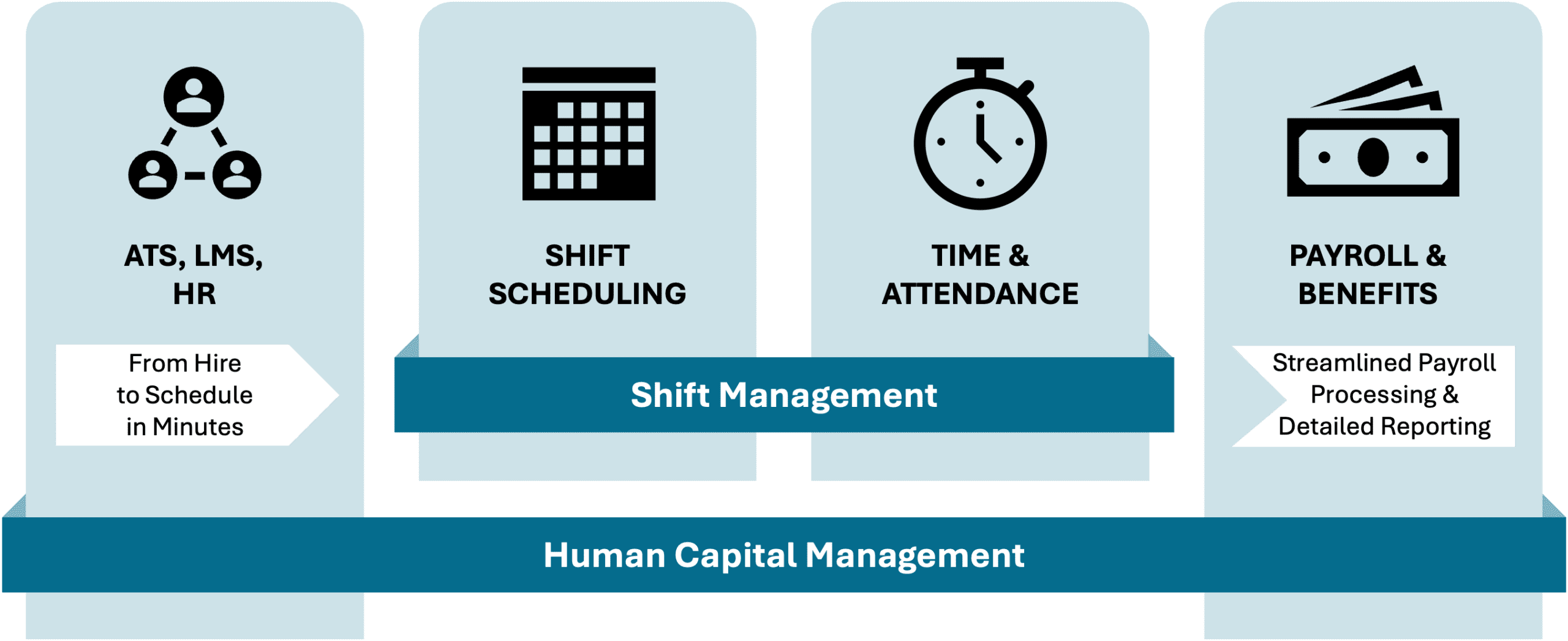 ATS, LMS, HR

From Hire to Schedule in Minutes

SHIFT SCHEDULING

TIME & ATTENDANCE

Shift Management

PAYROLL & BENEFITS

Streamlined Payroll Processing & Detailed Reporting

Human Capital Management